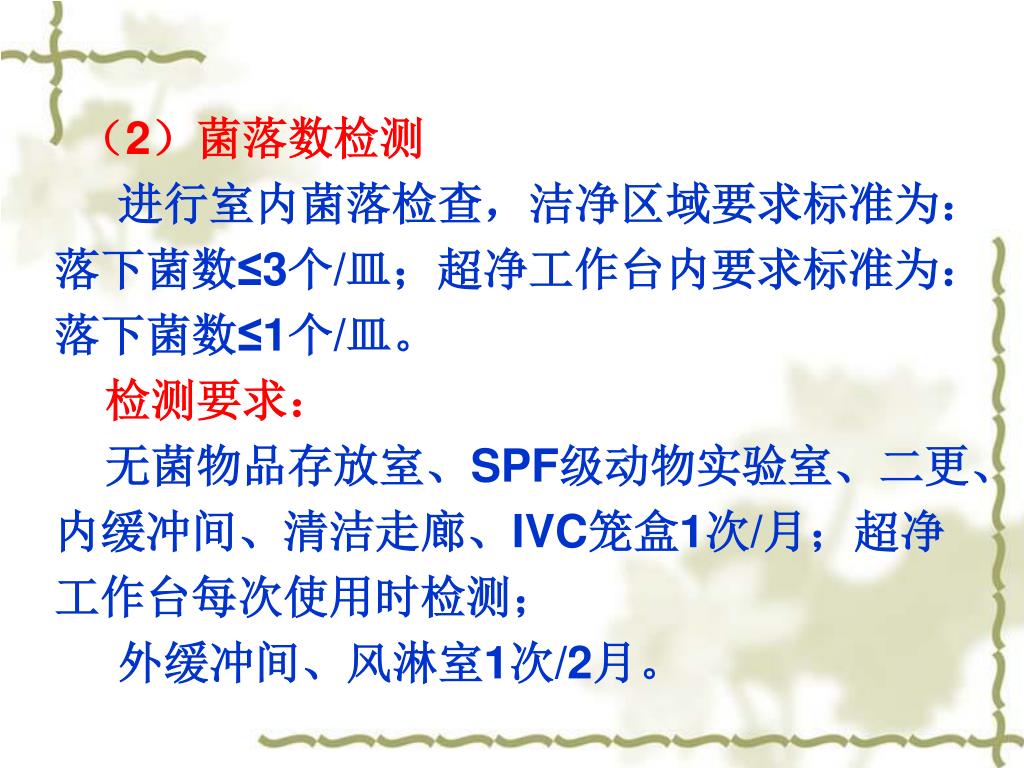 （2）菌落数检测

进行室内菌落检查，洁净区域要求标准为：落下菌数≤3个/皿；超净工作台内要求标准为：落下菌数≤1个/皿。

检测要求：

无菌物品存放室、SPF级动物实验室、二更、内缓冲间、清洁走廊、IVC笼盒1次/月；超净工作台每次使用时检测；

外缓冲间、风淋室1次/2月。